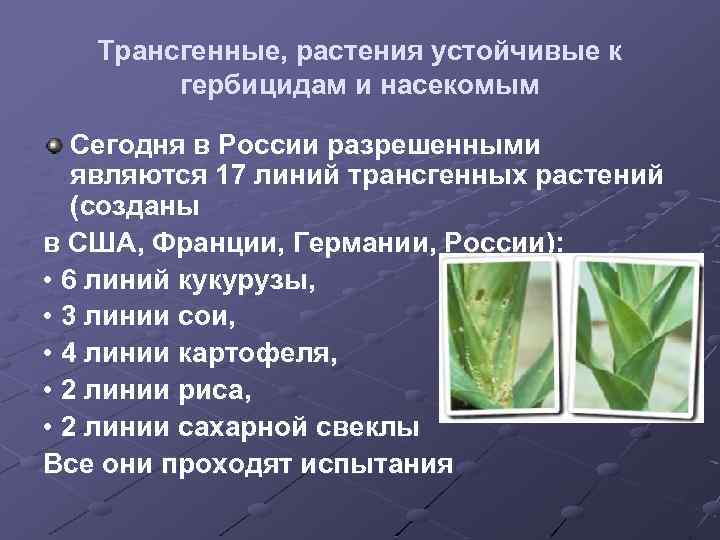 Трансгенные, растения устойчивые к гербицидам и насекомым

Сегодня в России разрешенными являются 17 линий трансгенных растений (созданы

в США, Франции, Германии, России):

• 6 линий кукурузы,

• 3 линии сои,

• 4 линии картофеля,

• 2 линии риса,

• 2 линии сахарной свеклы

Все они проходят испытания